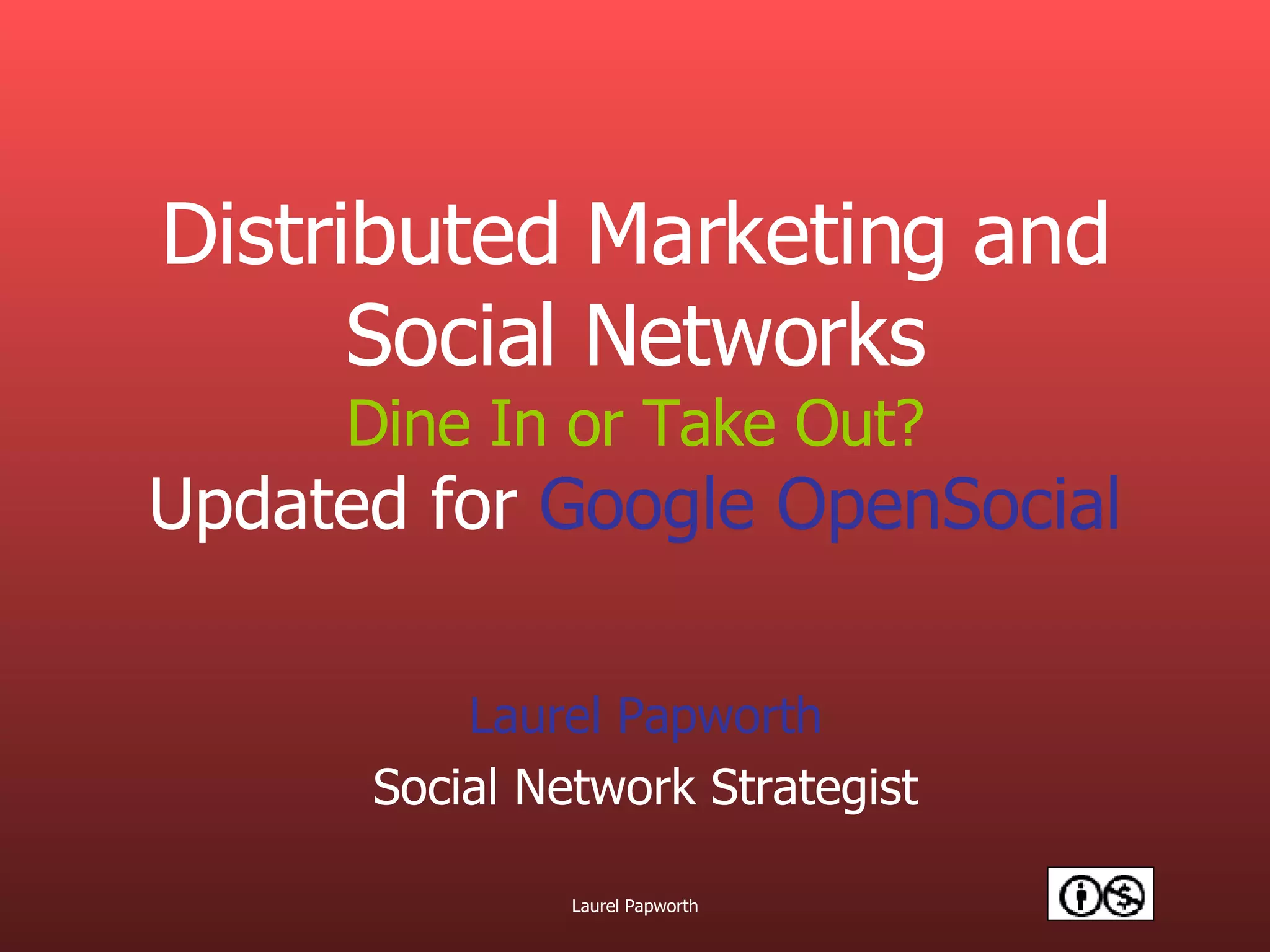 Distributed Marketing and Social Networks
Dine In or Take Out?
Updated for Google OpenSocial

Laurel Papworth
Social Network Strategist

Laurel Papworth